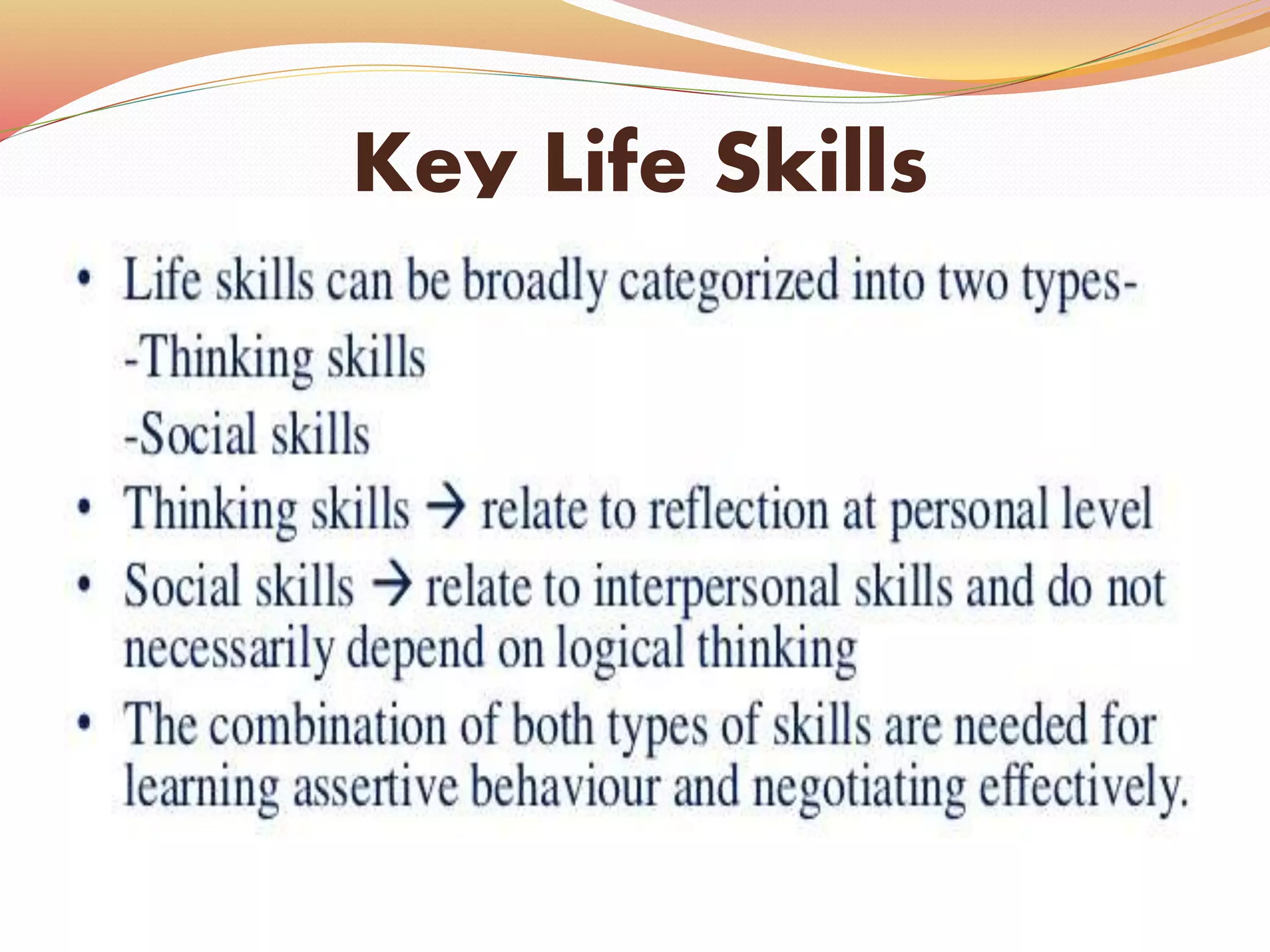 Key Life Skills

• Life skills can be broadly categorized into two types-
-Thinking skills
-Social skills
• Thinking skills → relate to reflection at personal level
• Social skills → relate to interpersonal skills and do not necessarily depend on logical thinking
• The combination of both types of skills are needed for learning assertive behaviour and negotiating effectively.